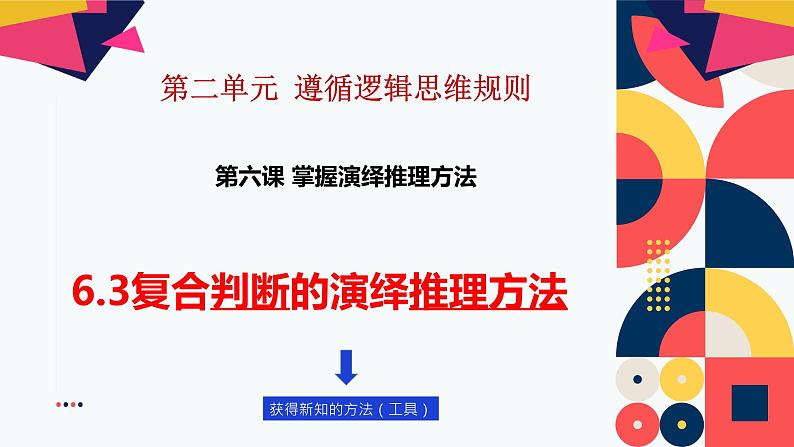 第二单元 遵循逻辑思维规则

第六课 掌握演绎推理方法

6.3复合判断的演绎推理方法

获得新知的方法（工具）